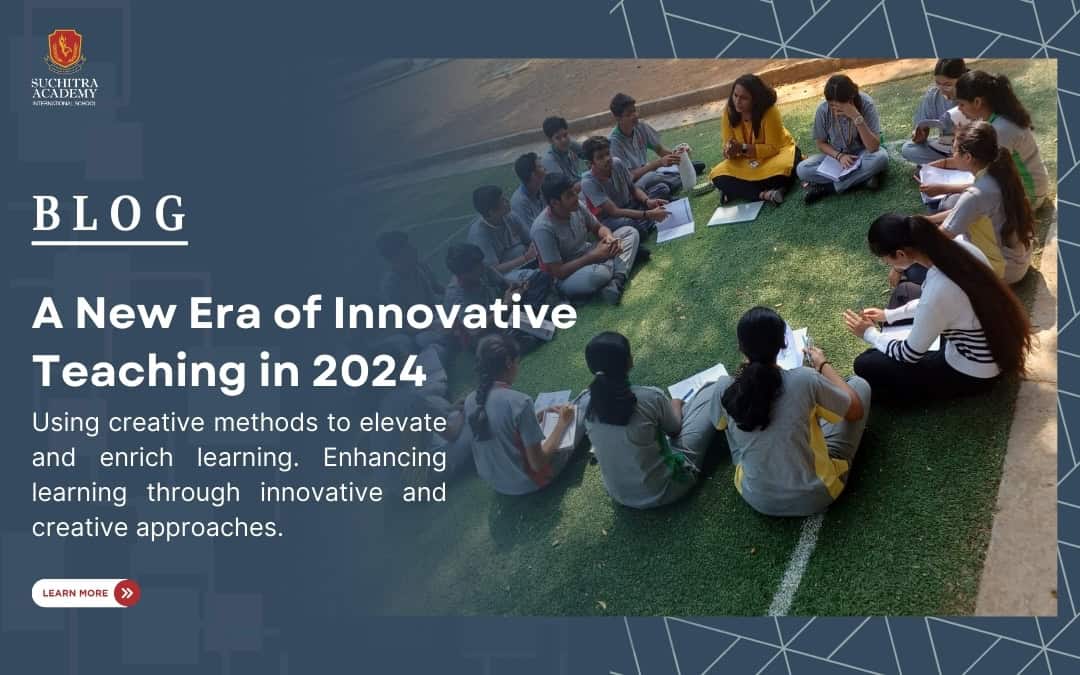 SUCHITRA ACADEMY
INTERNATIONAL SCHOOL

BLOG

A New Era of Innovative Teaching in 2024

Using creative methods to elevate and enrich learning. Enhancing learning through innovative and creative approaches.

LEARN MORE